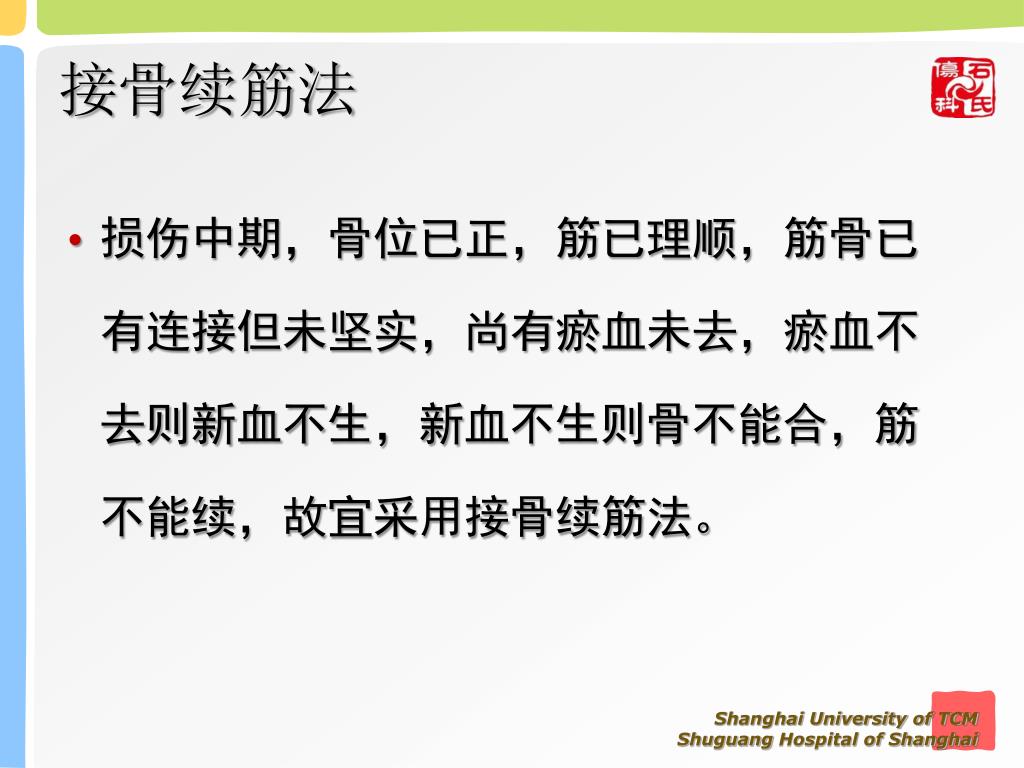 接骨续筋法

石氏傷科

• 损伤中期，骨位已正，筋已理顺，筋骨已有连接但未坚实，尚有瘀血未去，瘀血不去则新血不生，新血不生则骨不能合，筋不能续，故宜采用接骨续筋法。

Shanghai University of TCM
Shuguang Hospital of Shanghai